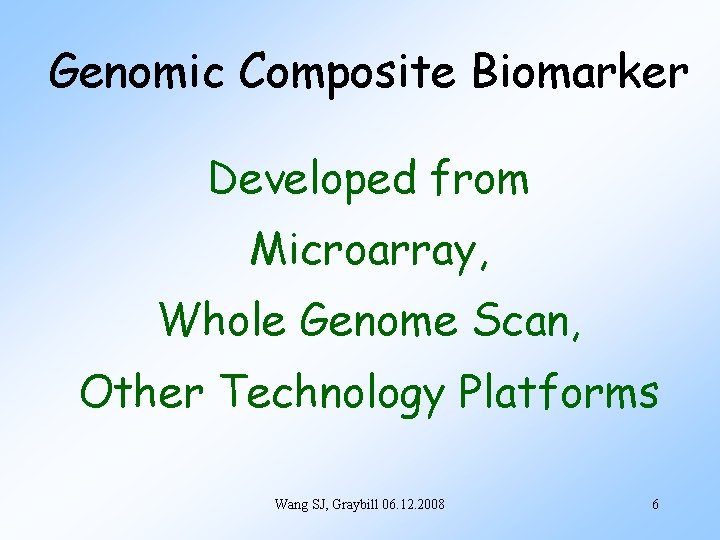 Genomic Composite Biomarker

Developed from
Microarray,
Whole Genome Scan,
Other Technology Platforms

Wang SJ, Graybill 06.12.2008

6